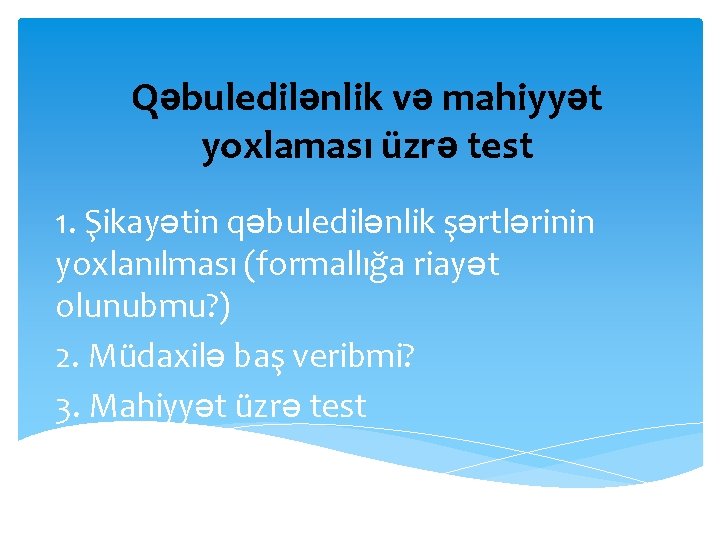 Qəbuledilənlik və mahiyyət yoxlaması üzrə test

1. Şikayətin qəbuledilənlik şərtlərinin yoxlanılması (formallığa riayət olunubmu?)

2. Müdaxilə baş veribmi?

3. Mahiyyət üzrə test